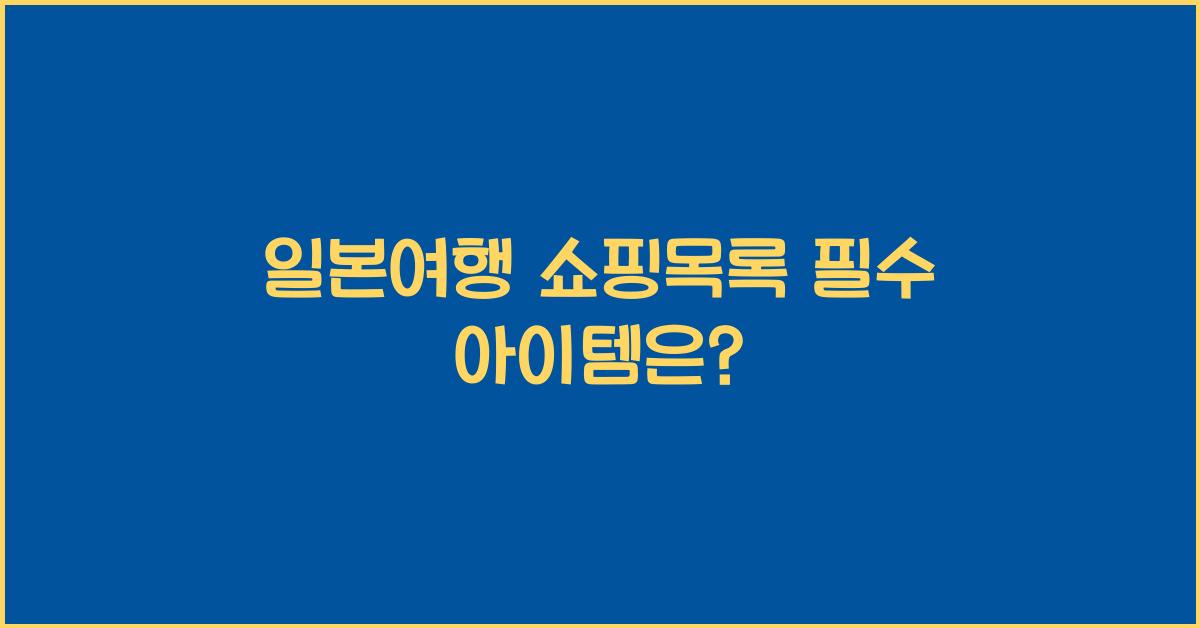 일본여행 쇼핑목록 필수 아이템은?